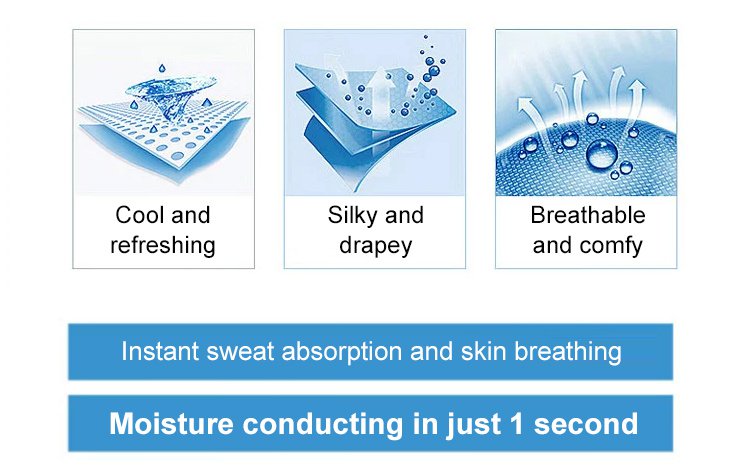 Cool and refreshing

Silky and drapey

Breathable and comfy

Instant sweat absorption and skin breathing

Moisture conducting in just 1 second